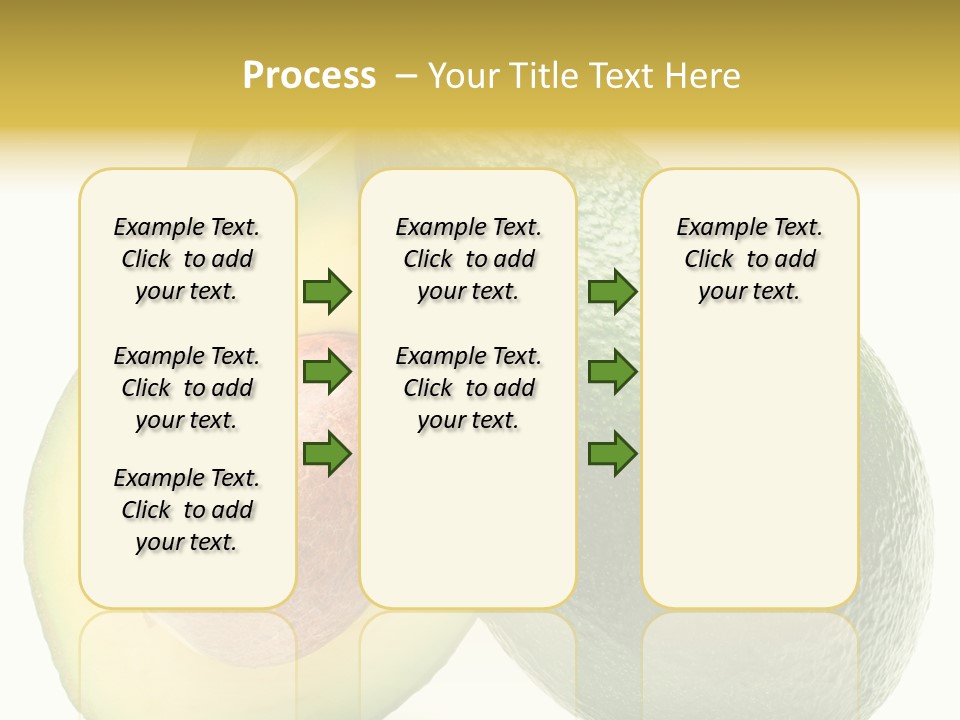 Process – Your Title Text Here

Example Text. Click to add your text.

Example Text. Click to add your text.

Example Text. Click to add your text.

Example Text. Click to add your text.

Example Text. Click to add your text.

Example Text. Click to add your text.